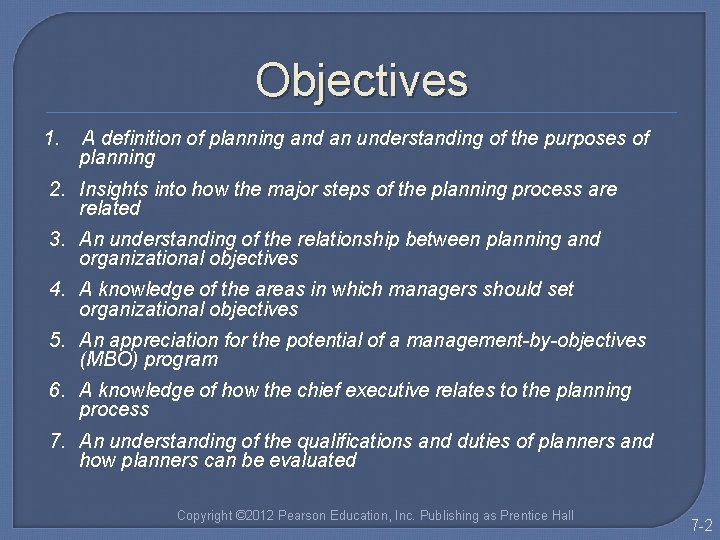 Objectives

1. A definition of planning and an understanding of the purposes of planning
2. Insights into how the major steps of the planning process are related
3. An understanding of the relationship between planning and organizational objectives
4. A knowledge of the areas in which managers should set organizational objectives
5. An appreciation for the potential of a management-by-objectives (MBO) program
6. A knowledge of how the chief executive relates to the planning process
7. An understanding of the qualifications and duties of planners and how planners can be evaluated

Copyright ©2012 Pearson Education, Inc. Publishing as Prentice Hall

7-2